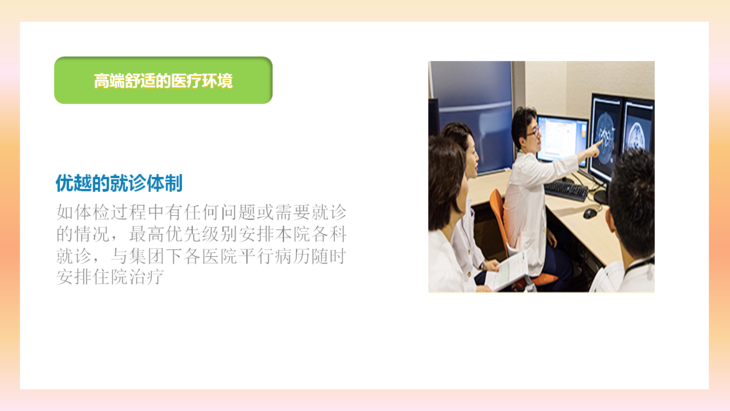 高端舒适的医疗环境

优越的就诊体制

如体检过程中有任何问题或需要就诊的情况，最高优先级别安排本院各科就诊，与集团下各医院平行病历随时安排住院治疗